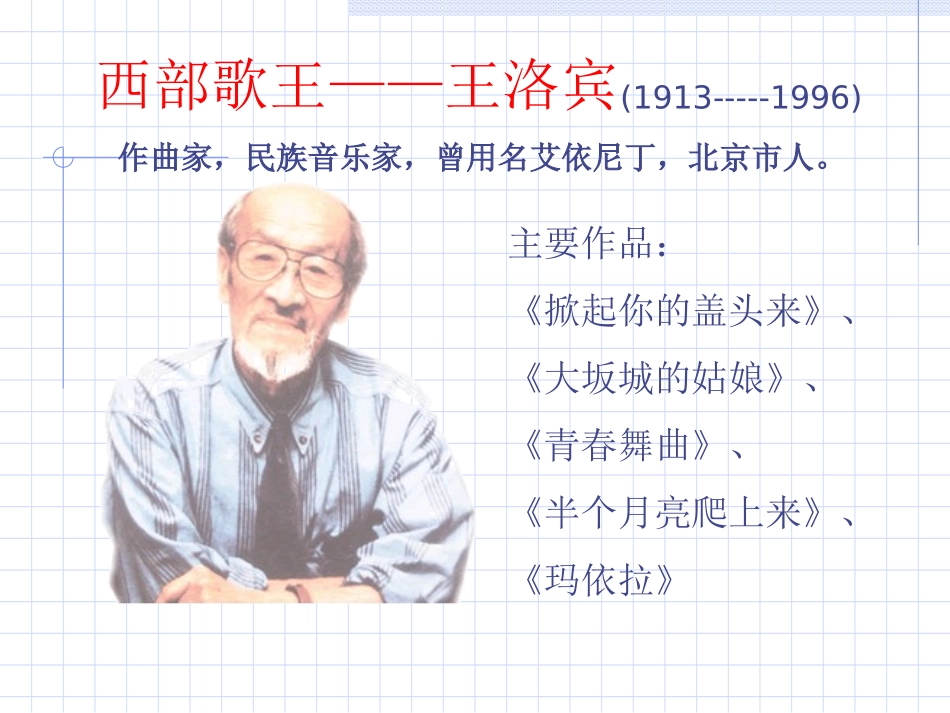 西部歌王——王洛宾(1913-----1996)

作曲家，民族音乐家，曾用名艾依尼丁，北京市人。

主要作品：
《掀起你的盖头来》、
《大坂城的姑娘》、
《青春舞曲》、
《半个月亮爬上来》、
《玛依拉》